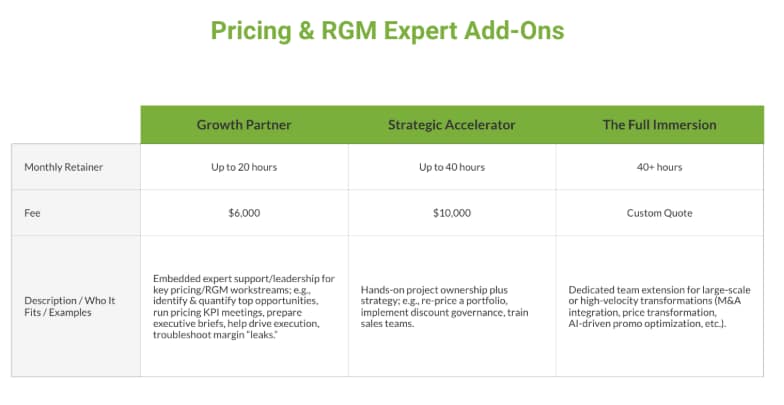 Pricing & RGM Expert Add-Ons

| | Growth Partner | Strategic Accelerator | The Full Immersion |
|---|---|---|---|
| Monthly Retainer | Up to 20 hours | Up to 40 hours | 40+ hours |
| Fee | \$6,000 | \$10,000 | Custom Quote |
| Description / Who It Fits / Examples | Embedded expert support/leadership for key pricing/RGM workstreams; e.g., identify & quantify top opportunities, run pricing KPI meetings, prepare executive briefs, help drive execution, troubleshoot margin "leaks." | Hands-on project ownership plus strategy; e.g., re-price a portfolio, implement discount governance, train sales teams. | Dedicated team extension for large-scale or high-velocity transformations (M&A integration, price transformation, AI-driven promo optimization, etc.). |